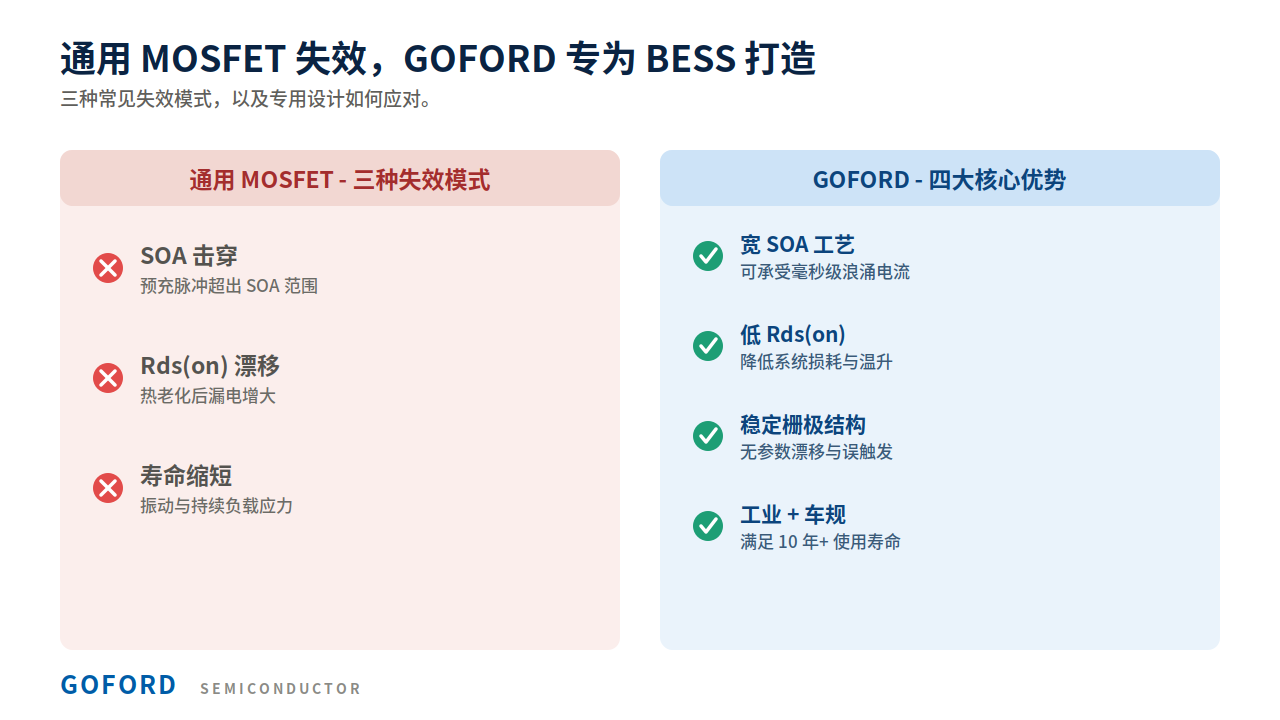 通用 MOSFET 失效，GOFORD 专为 BESS 打造
三种常见失效模式，以及专用设计如何应对。

通用 MOSFET - 三种失效模式

SOA 击穿
预充脉冲超出 SOA 范围

Rds(on) 漂移
热老化后漏电增大

寿命缩短
振动与持续负载应力

GOFORD - 四大核心优势

宽 SOA 工艺
可承受毫秒级浪涌电流

低 Rds(on)
降低系统损耗与温升

稳定栅极结构
无参数漂移与误触发

工业 + 车规
满足 10 年+ 使用寿命

GOFORD SEMICONDUCTOR